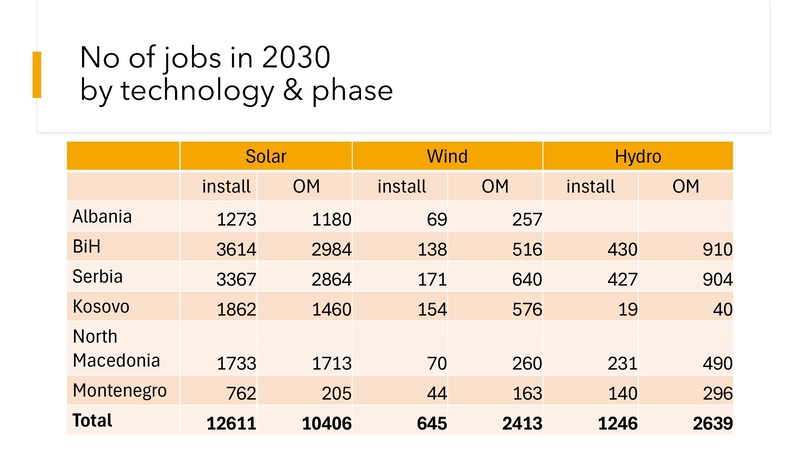 No of jobs in 2030
by technology & phase

| | Solar | | Wind | | Hydro | |
|---|---|---|---|---|---|---|
| | install | OM | install | OM | install | OM |
| Albania | 1273 | 1180 | 69 | 257 | | |
| BiH | 3614 | 2984 | 138 | 516 | 430 | 910 |
| Serbia | 3367 | 2864 | 171 | 640 | 427 | 904 |
| Kosovo | 1862 | 1460 | 154 | 576 | 19 | 40 |
| North Macedonia | 1733 | 1713 | 70 | 260 | 231 | 490 |
| Montenegro | 762 | 205 | 44 | 163 | 140 | 296 |
| **Total** | **12611** | **10406** | **645** | **2413** | **1246** | **2639** |